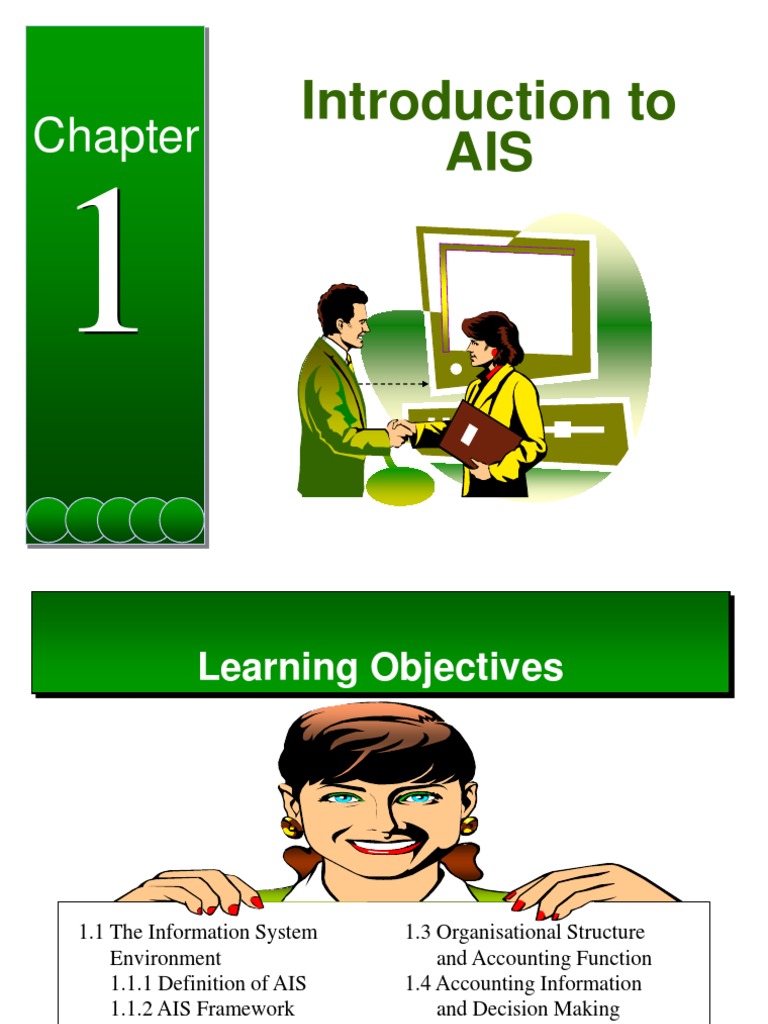 Chapter
1

Introduction to AIS

Learning Objectives

1.1 The Information System Environment
1.1.1 Definition of AIS
1.1.2 AIS Framework

1.3 Organisational Structure and Accounting Function
1.4 Accounting Information and Decision Making